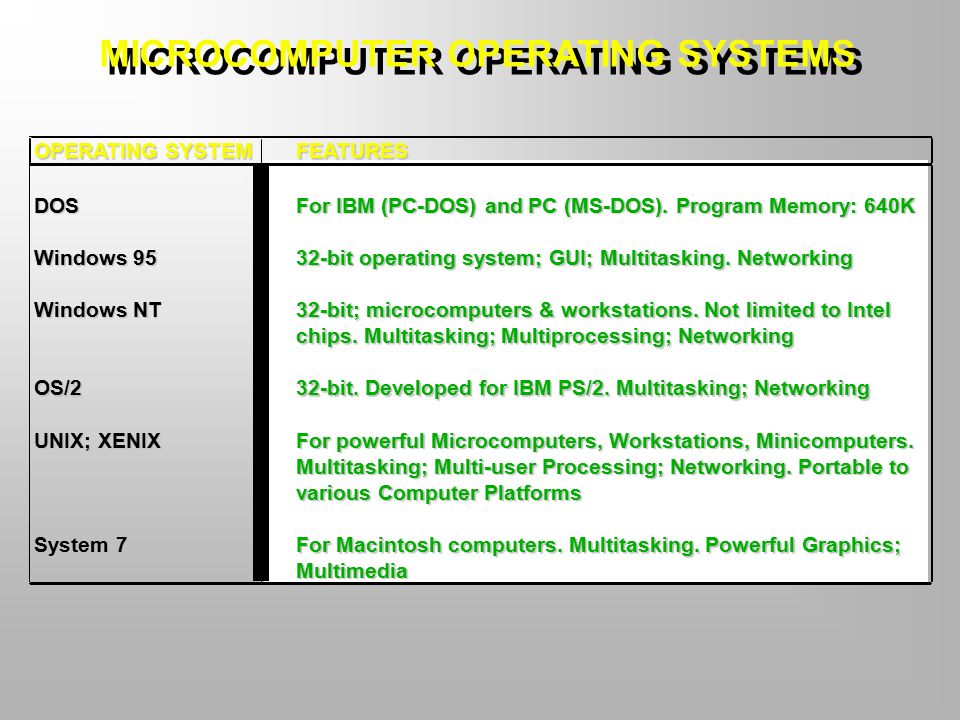 MICROCOMPUTER OPERATING SYSTEMS

| OPERATING SYSTEM | FEATURES |
|---|---|
| DOS | For IBM (PC-DOS) and PC (MS-DOS). Program Memory: 640K |
| Windows 95 | 32-bit operating system; GUI; Multitasking. Networking |
| Windows NT | 32-bit; microcomputers & workstations. Not limited to Intel chips. Multitasking; Multiprocessing; Networking |
| OS/2 | 32-bit. Developed for IBM PS/2. Multitasking; Networking |
| UNIX; XENIX | For powerful Microcomputers, Workstations, Minicomputers. Multitasking; Multi-user Processing; Networking. Portable to various Computer Platforms |
| System 7 | For Macintosh computers. Multitasking. Powerful Graphics; Multimedia |